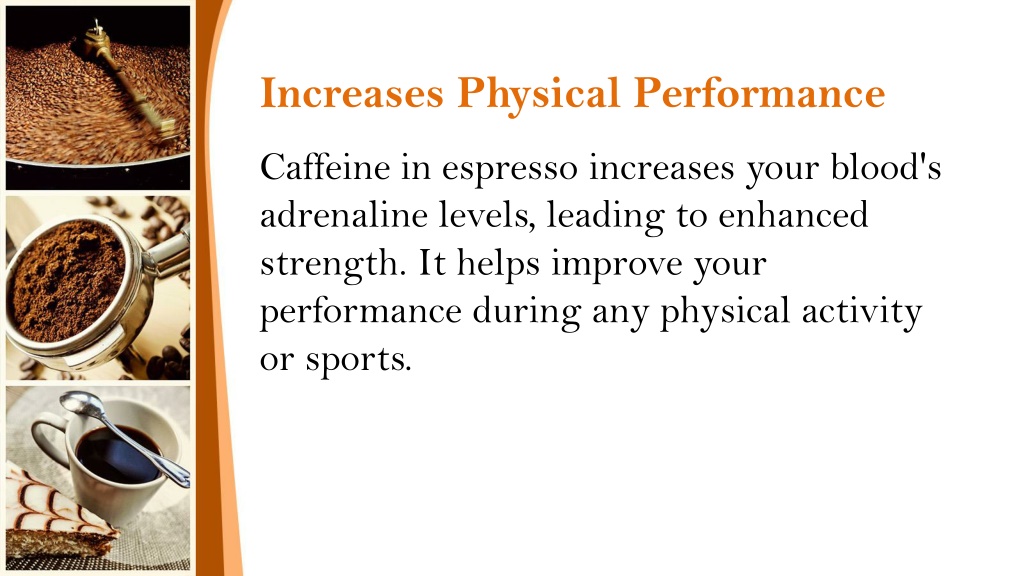 Increases Physical Performance

Caffeine in espresso increases your blood's adrenaline levels, leading to enhanced strength. It helps improve your performance during any physical activity or sports.